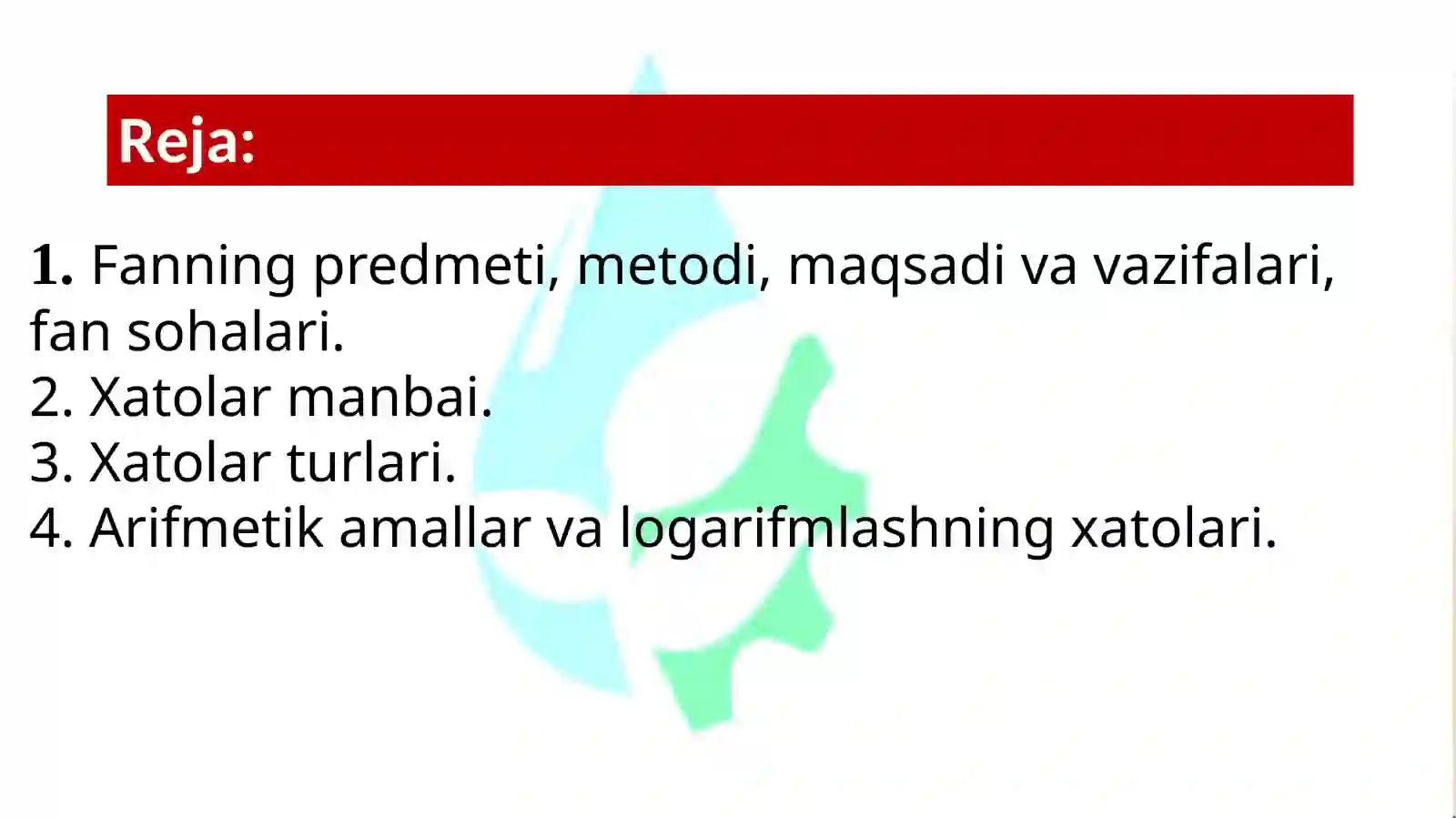 Reja:

1. Fanning predmeti, metodi, maqsadi va vazifalari, fan sohalari.
2. Xatolar manbai.
3. Xatolar turlari.
4. Arifmetik amallar va logarifmlashning xatolari.